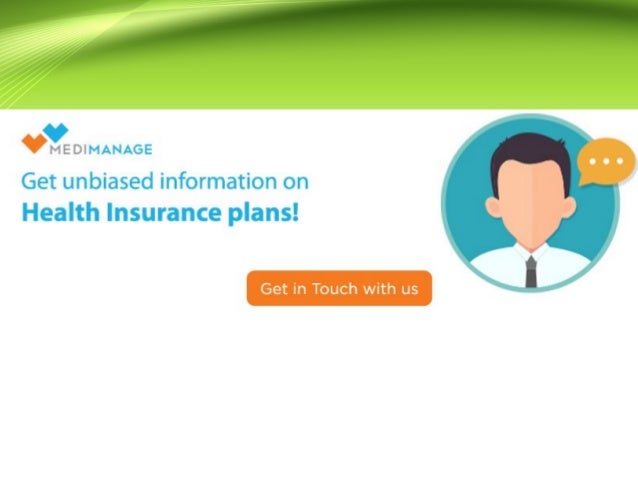 MEDIMANAGE

Get unbiased information on
Health Insurance plans!

Get in Touch with us